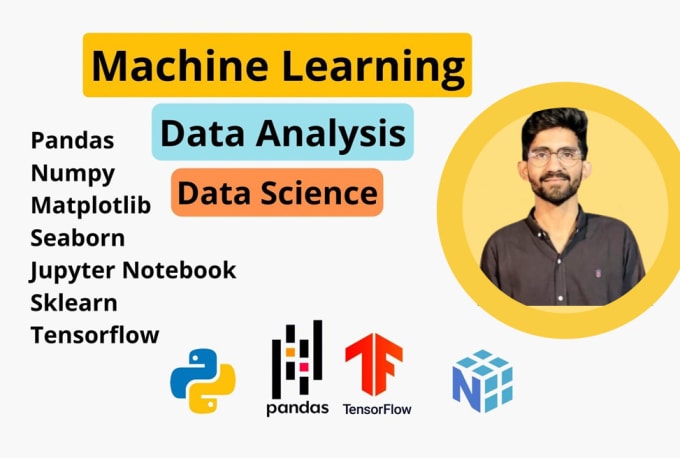 Machine Learning

Data Analysis

Data Science

Pandas
Numpy
Matplotlib
Seaborn
Jupyter Notebook
Sklearn
Tensorflow

pandas

TensorFlow